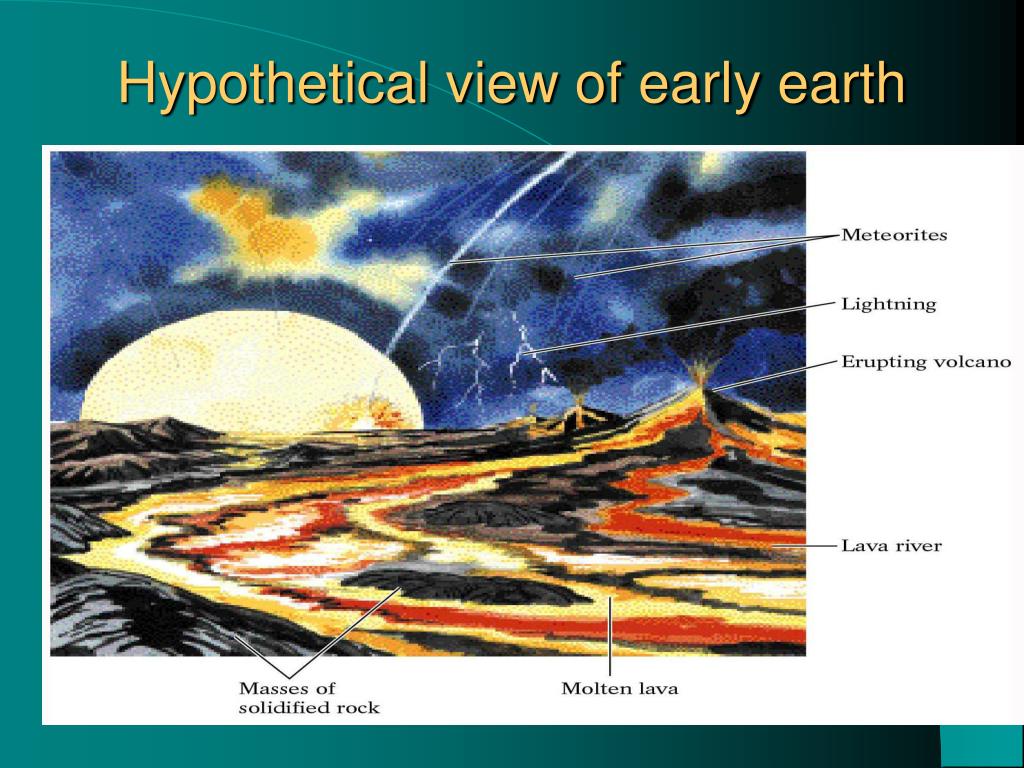 Hypothetical view of early earth

Meteorites

Lightning

Erupting volcano

Lava river

Masses of solidified rock

Molten lava